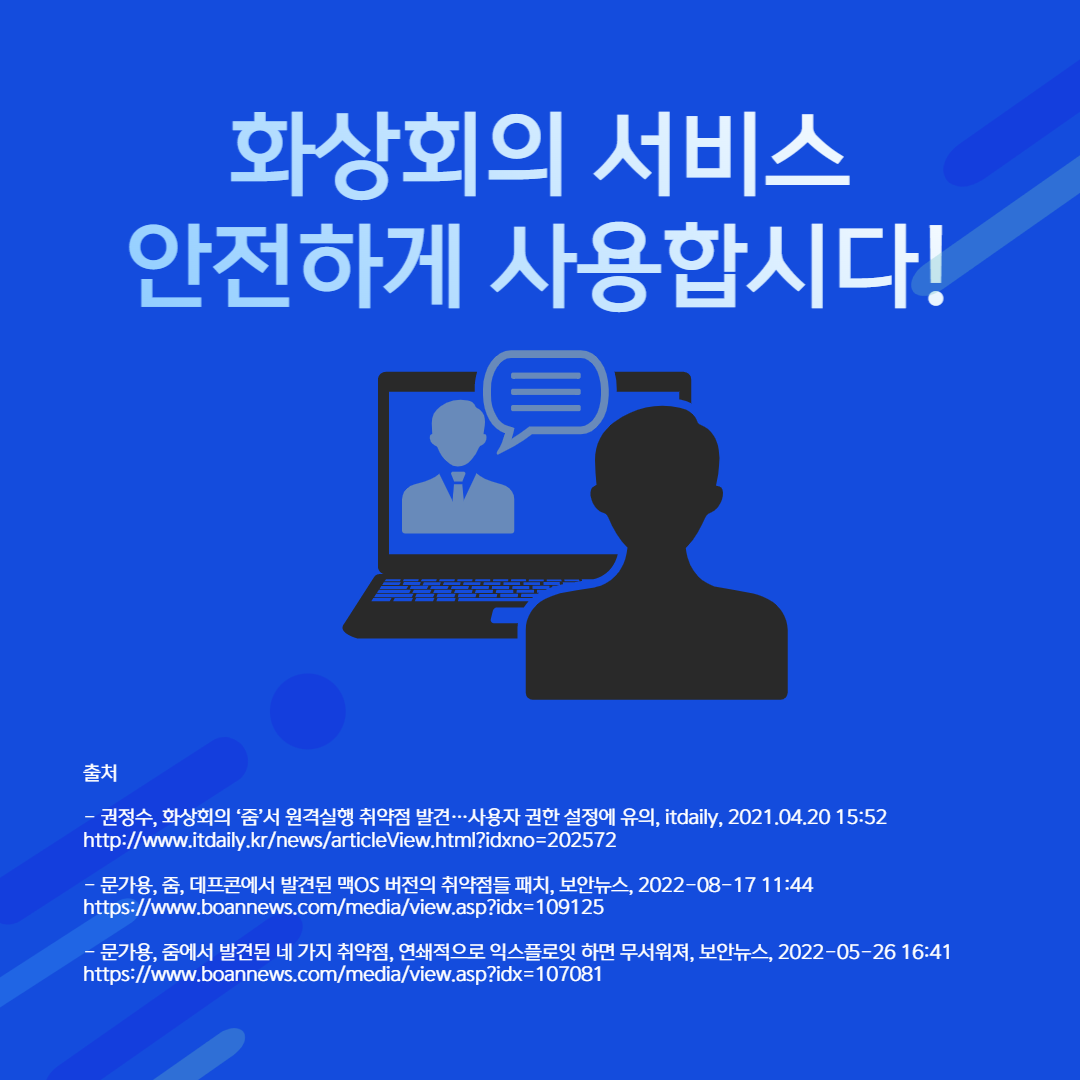 화상회의 서비스
안전하게 사용합시다!

출처

- 권정수, 화상회의 '줌'서 원격실행 취약점 발견…사용자 권한 설정에 유의, itdaily, 2021.04.20 15:52
http://www.itdaily.kr/news/articleView.html?idxno=202572

- 문가용, 줌, 데프콘에서 발견된 맥OS 버전의 취약점들 패치, 보안뉴스, 2022-08-17 11:44
https://www.boannews.com/media/view.asp?idx=109125

- 문가용, 줌에서 발견된 네 가지 취약점, 연쇄적으로 익스플로잇 하면 무서워져, 보안뉴스, 2022-05-26 16:41
https://www.boannews.com/media/view.asp?idx=107081